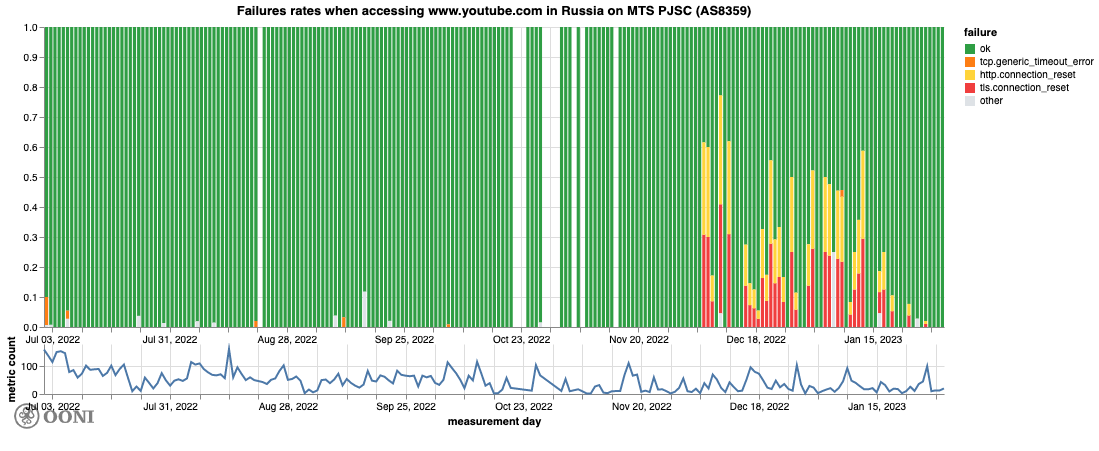 Failures rates when accessing www.youtube.com in Russia on MTS PJSC (AS8359)

failure
ok
tcp.generic_timeout_error
http.connection_reset
tls.connection_reset
other

1.0
0.9
0.8
0.7
0.6
0.5
0.4
0.3
0.2
0.1
0.0

Jul 03, 2022
Jul 31, 2022
Aug 28, 2022
Sep 25, 2022
Oct 23, 2022
Nov 20, 2022
Dec 18, 2022
Jan 15, 2023

metric count
100
0

Jul 03, 2022
Jul 31, 2022
Aug 28, 2022
Sep 25, 2022
Oct 23, 2022
Nov 20, 2022
Dec 18, 2022
Jan 15, 2023

measurement day

OONI